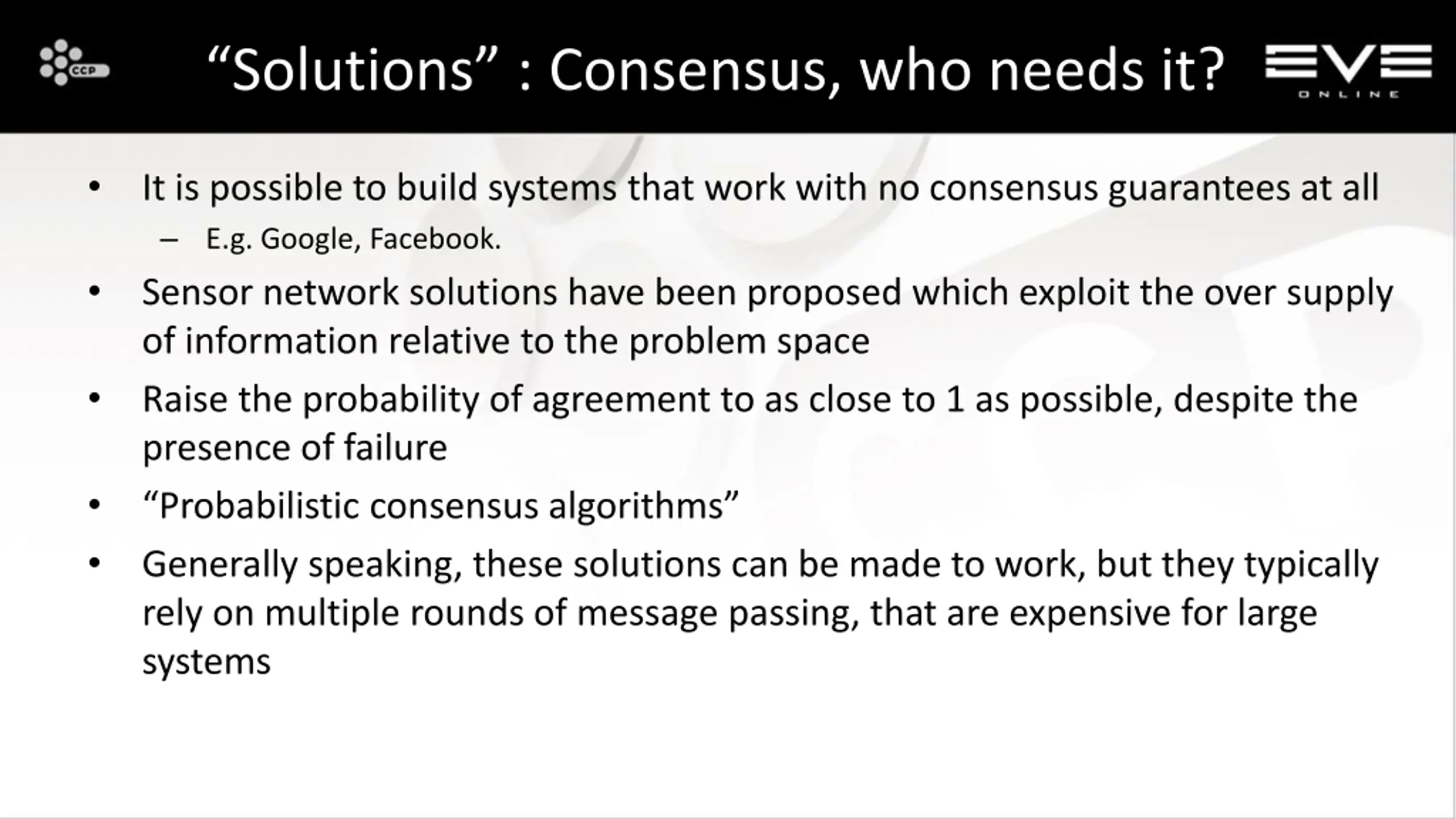 CCP

“Solutions” : Consensus, who needs it?

EVE ONLINE

• It is possible to build systems that work with no consensus guarantees at all
– E.g. Google, Facebook.
• Sensor network solutions have been proposed which exploit the over supply of information relative to the problem space
• Raise the probability of agreement to as close to 1 as possible, despite the presence of failure
• “Probabilistic consensus algorithms”
• Generally speaking, these solutions can be made to work, but they typically rely on multiple rounds of message passing, that are expensive for large systems